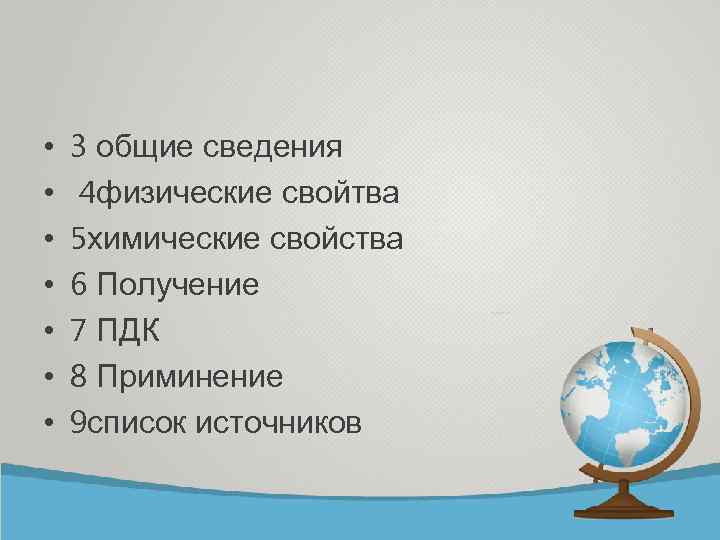 • 3 общие сведения
• 4физические свойтва
• 5химические свойства
• 6 Получение
• 7 ПДК
• 8 Приминение
• 9список источников